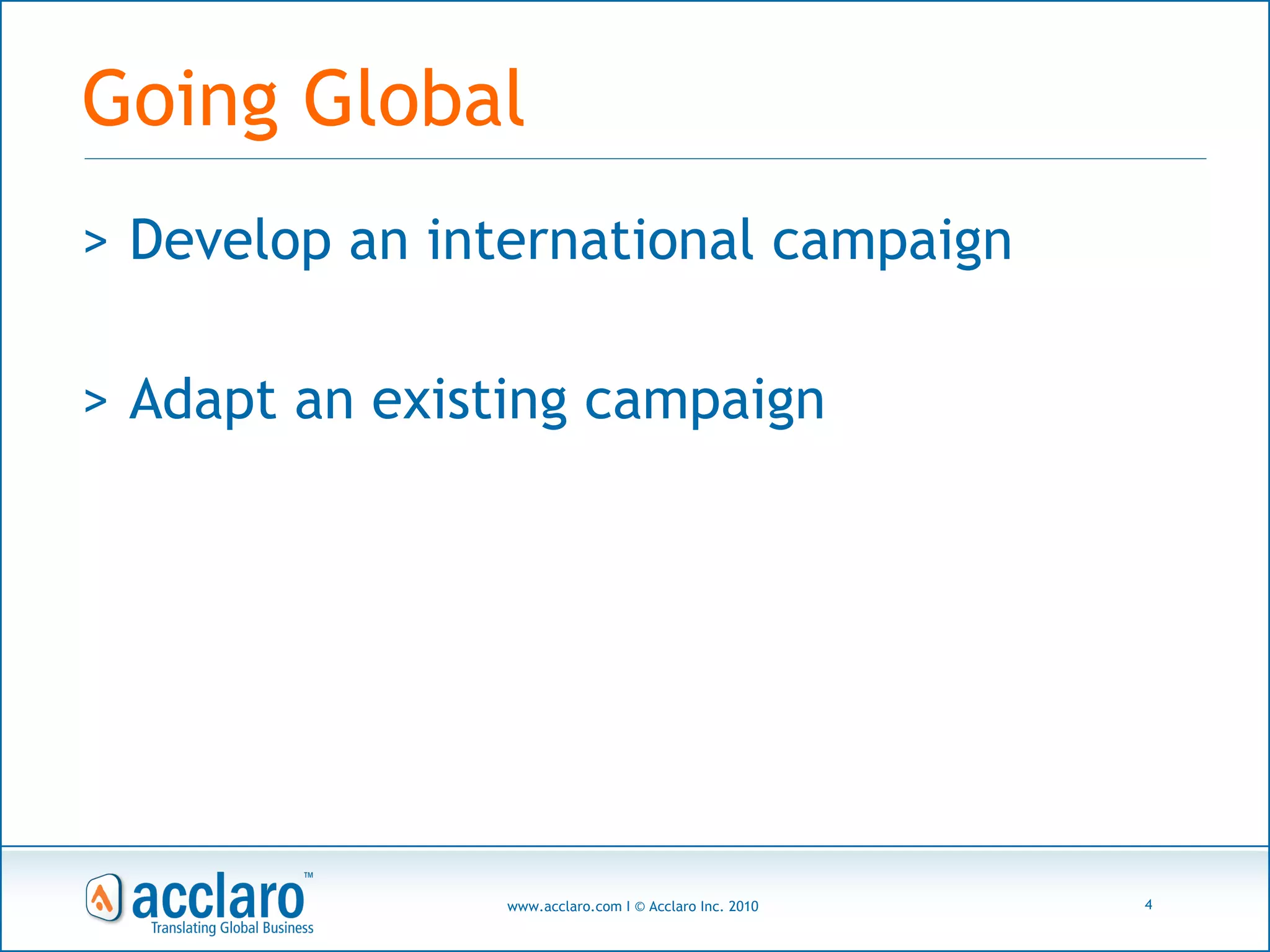 Going Global

> Develop an international campaign

> Adapt an existing campaign

acclaro™
Translating Global Business

www.acclaro.com I © Acclaro Inc. 2010

4